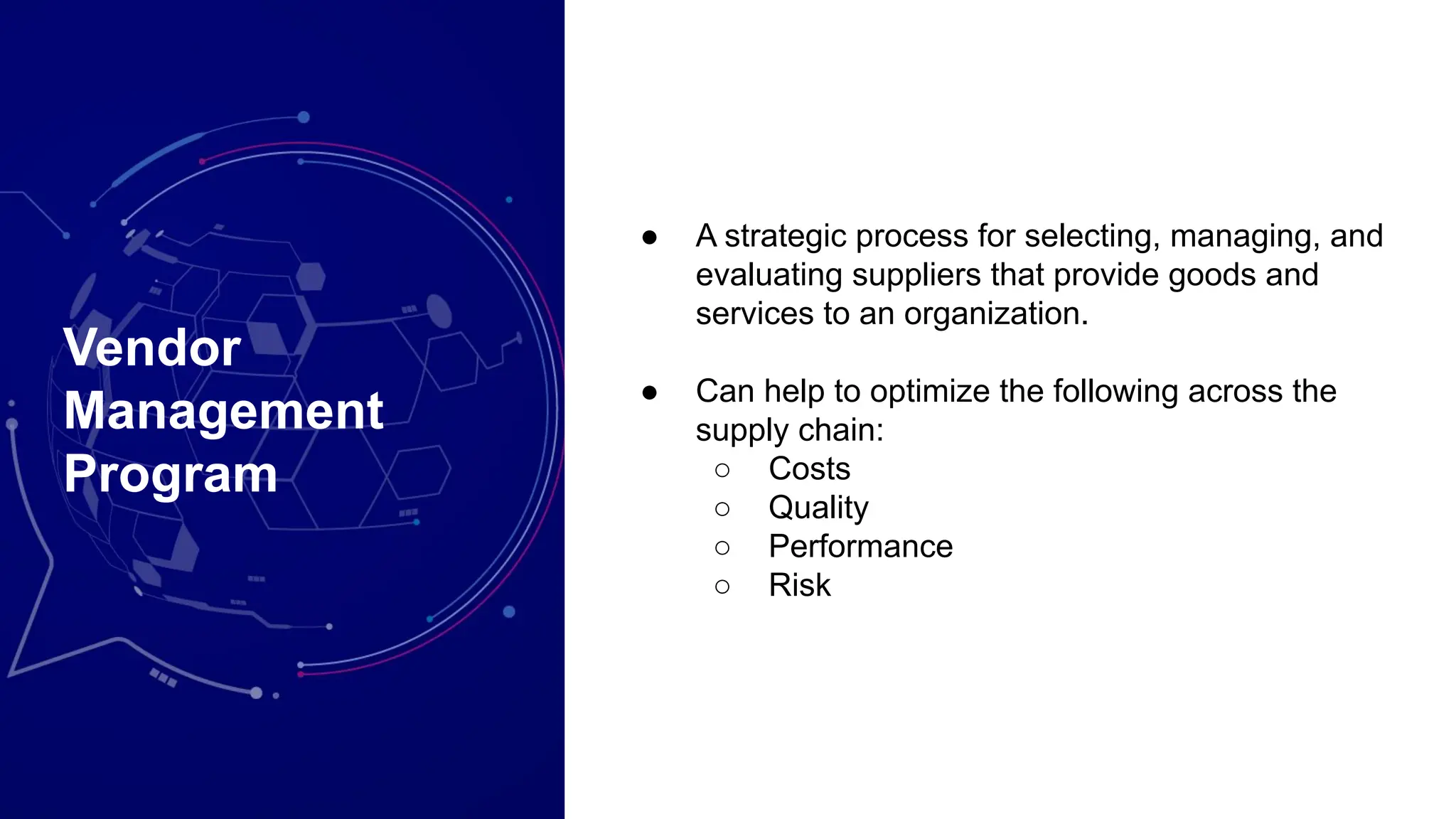 Vendor Management Program

● A strategic process for selecting, managing, and evaluating suppliers that provide goods and services to an organization.

● Can help to optimize the following across the supply chain:
○ Costs
○ Quality
○ Performance
○ Risk